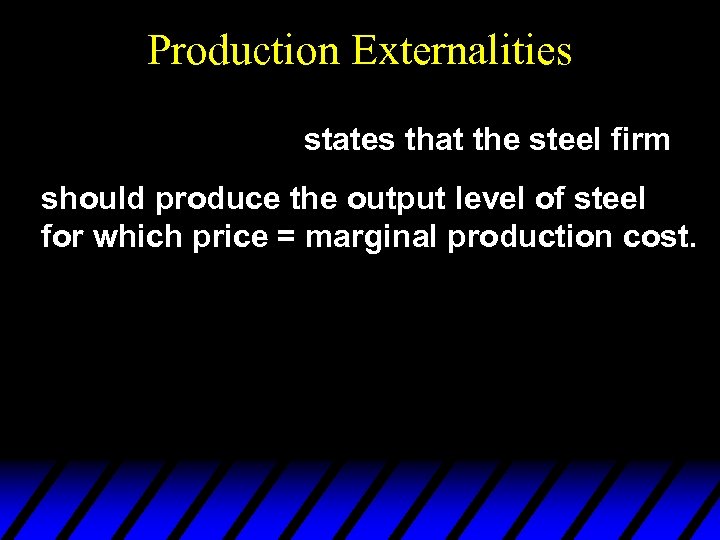 Production Externalities

states that the steel firm should produce the output level of steel for which price = marginal production cost.